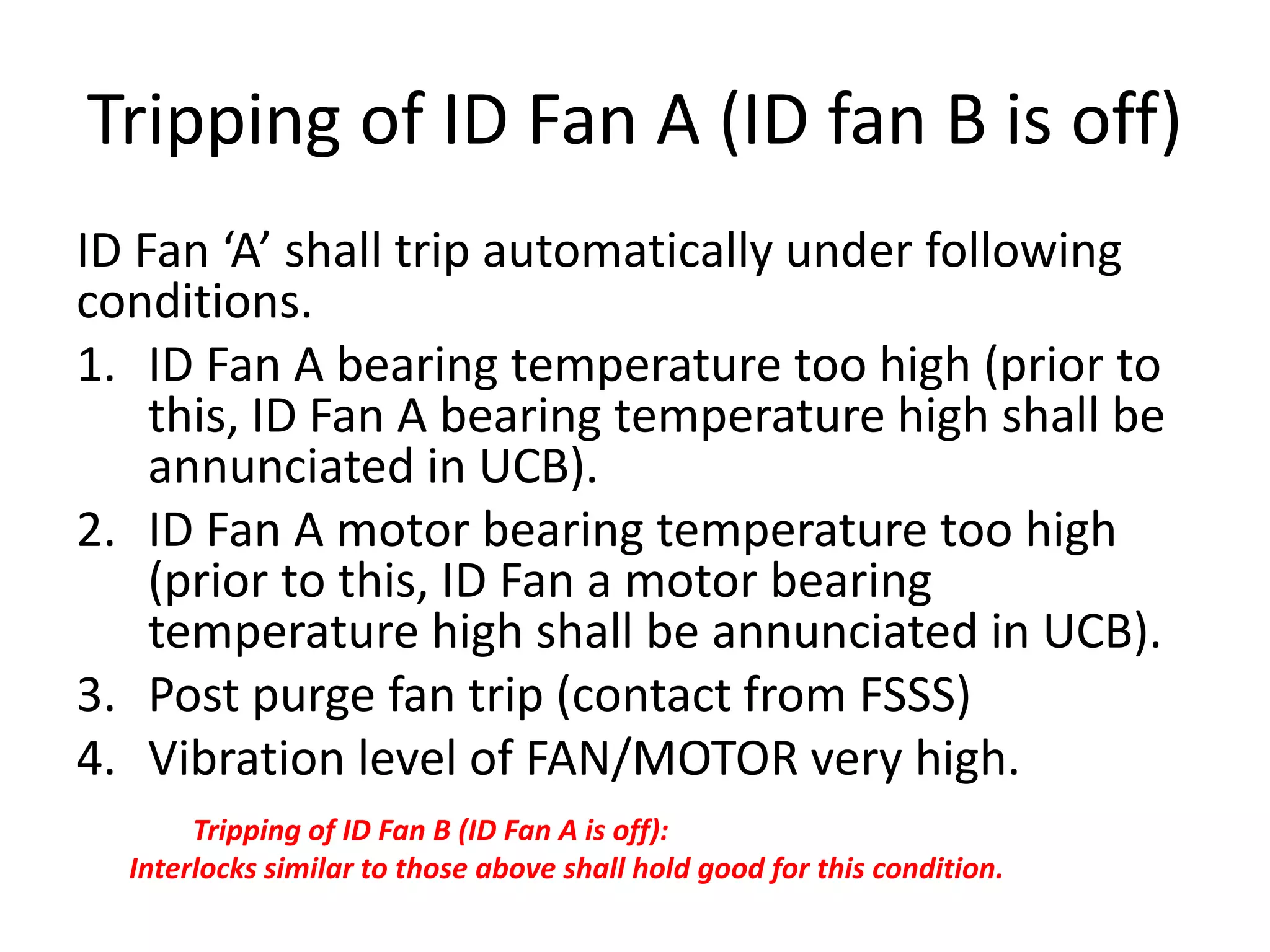 Tripping of ID Fan A (ID fan B is off)

ID Fan ‘A’ shall trip automatically under following conditions.

1. ID Fan A bearing temperature too high (prior to this, ID Fan A bearing temperature high shall be annunciated in UCB).
2. ID Fan A motor bearing temperature too high (prior to this, ID Fan a motor bearing temperature high shall be annunciated in UCB).
3. Post purge fan trip (contact from FSSS)
4. Vibration level of FAN/MOTOR very high.

Tripping of ID Fan B (ID Fan A is off):
Interlocks similar to those above shall hold good for this condition.